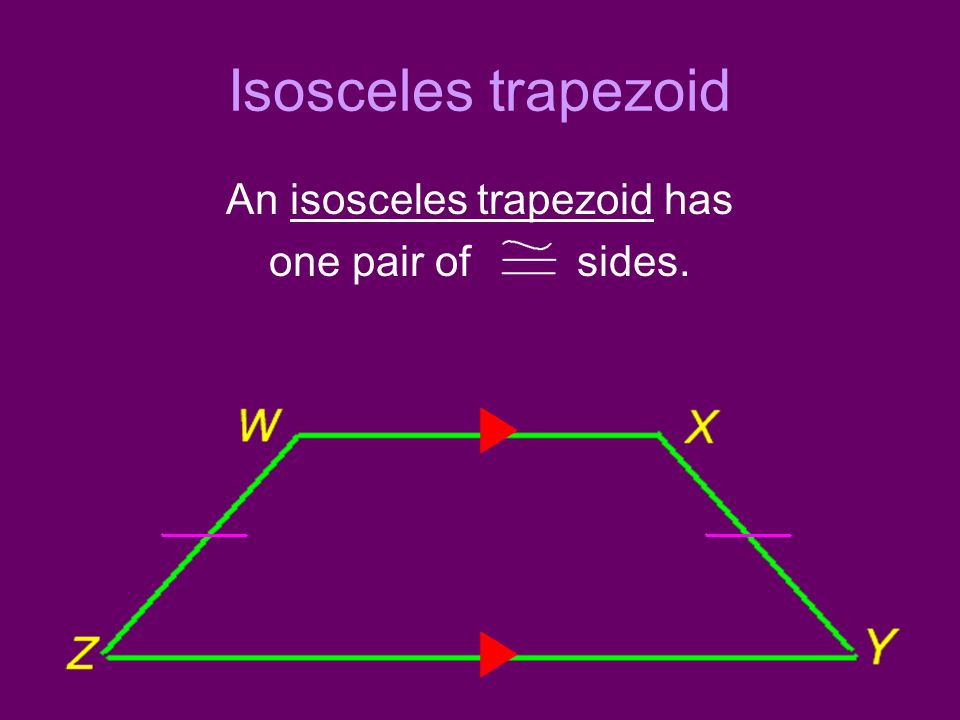 Isosceles trapezoid

An isosceles trapezoid has one pair of $\cong$ sides.

W X Z Y